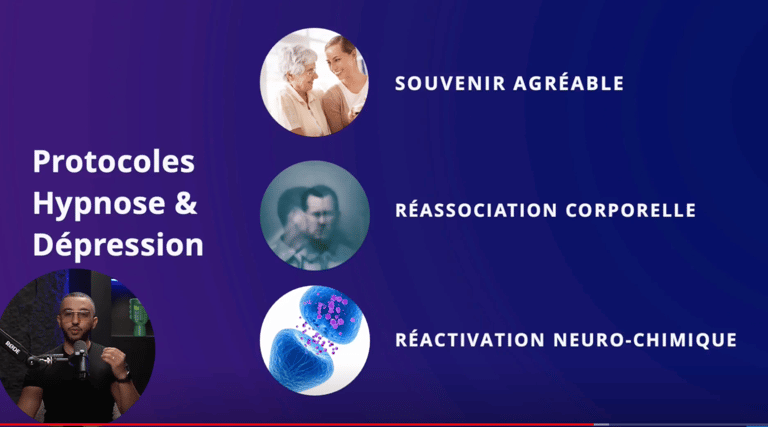 Protocoles Hypnose & Dépression

SOUVENIR AGRÉABLE

RÉASSOCIATION CORPORELLE

RÉACTIVATION NEURO-CHIMIQUE

RØDE